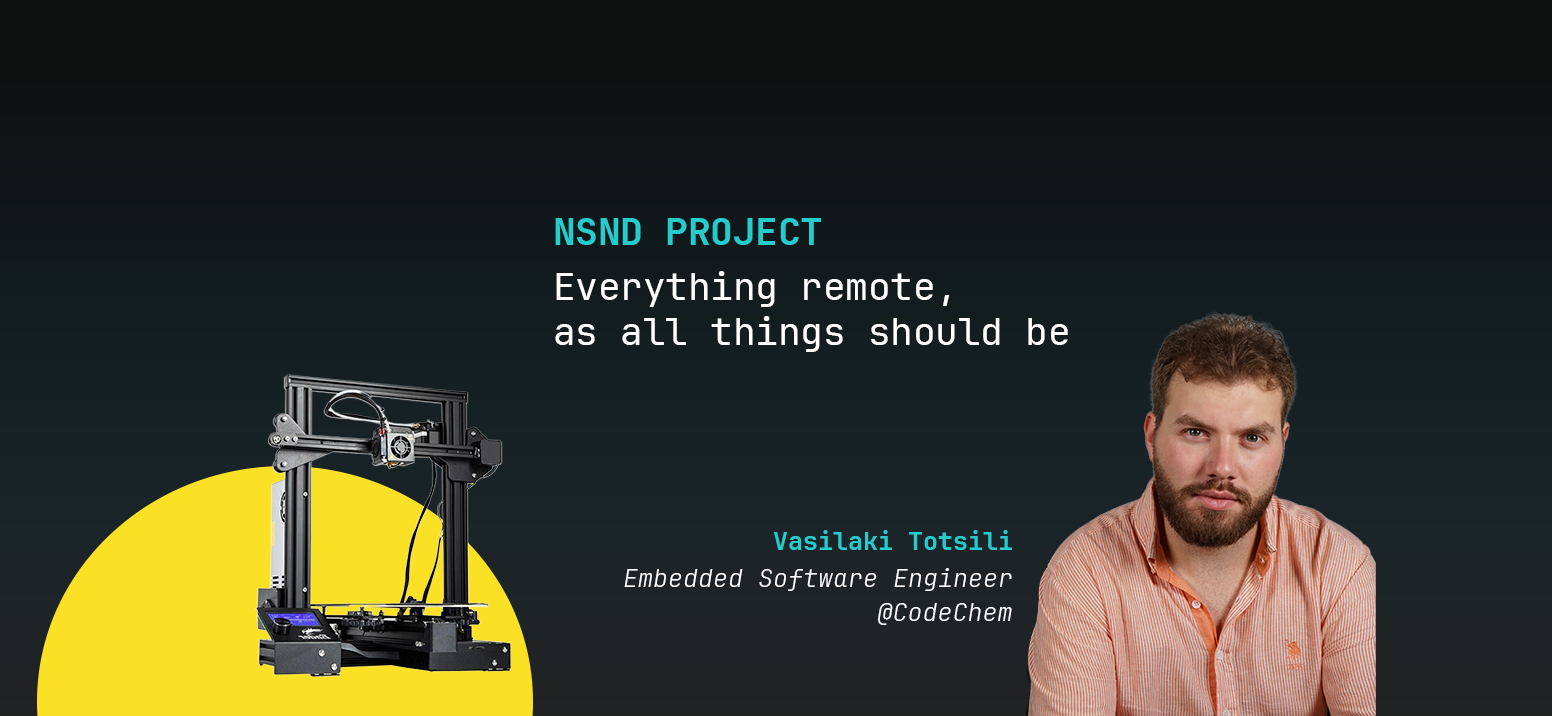 NSND PROJECT

Everything remote,
as all things should be

Vasilaki Totsili

Embedded Software Engineer
@CodeChem